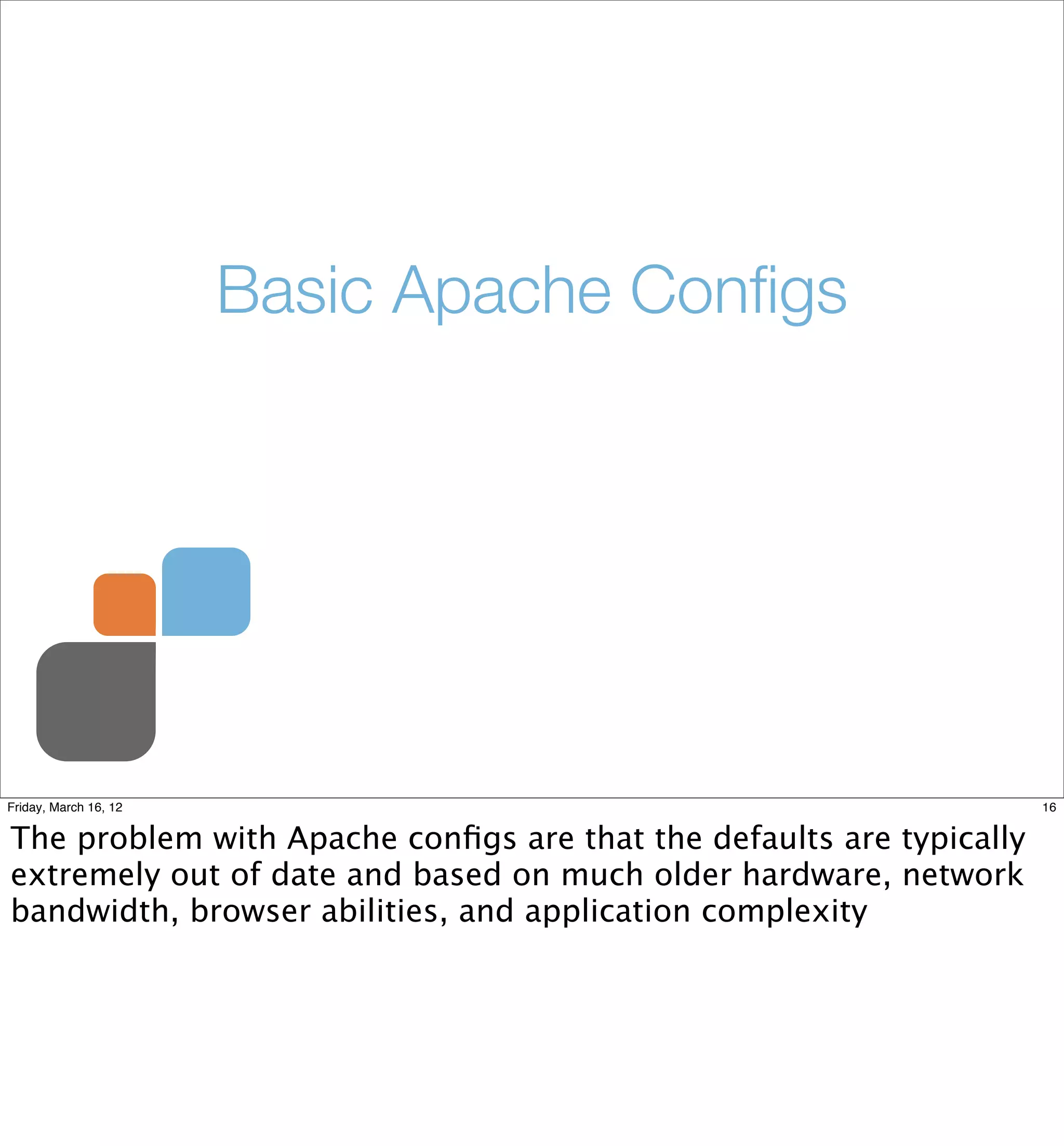 Basic Apache Configs

Friday, March 16, 12

16

The problem with Apache configs are that the defaults are typically extremely out of date and based on much older hardware, network bandwidth, browser abilities, and application complexity